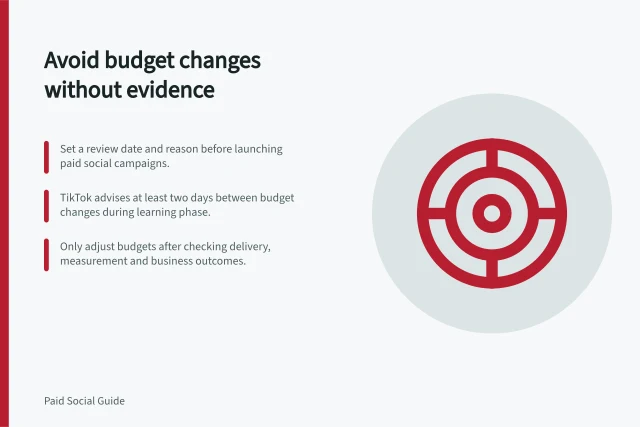 Avoid budget changes without evidence

Set a review date and reason before launching paid social campaigns.

TikTok advises at least two days between budget changes during learning phase.

Only adjust budgets after checking delivery, measurement and business outcomes.

Paid Social Guide